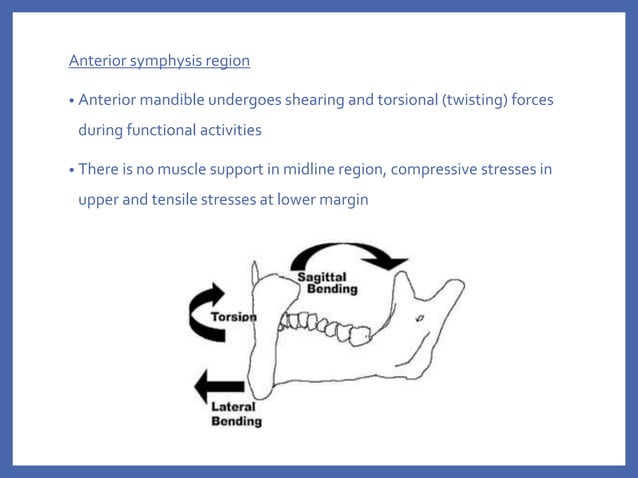 Anterior symphysis region

• Anterior mandible undergoes shearing and torsional (twisting) forces during functional activities

• There is no muscle support in midline region, compressive stresses in upper and tensile stresses at lower margin

Sagittal Bending

Torsion

Lateral Bending